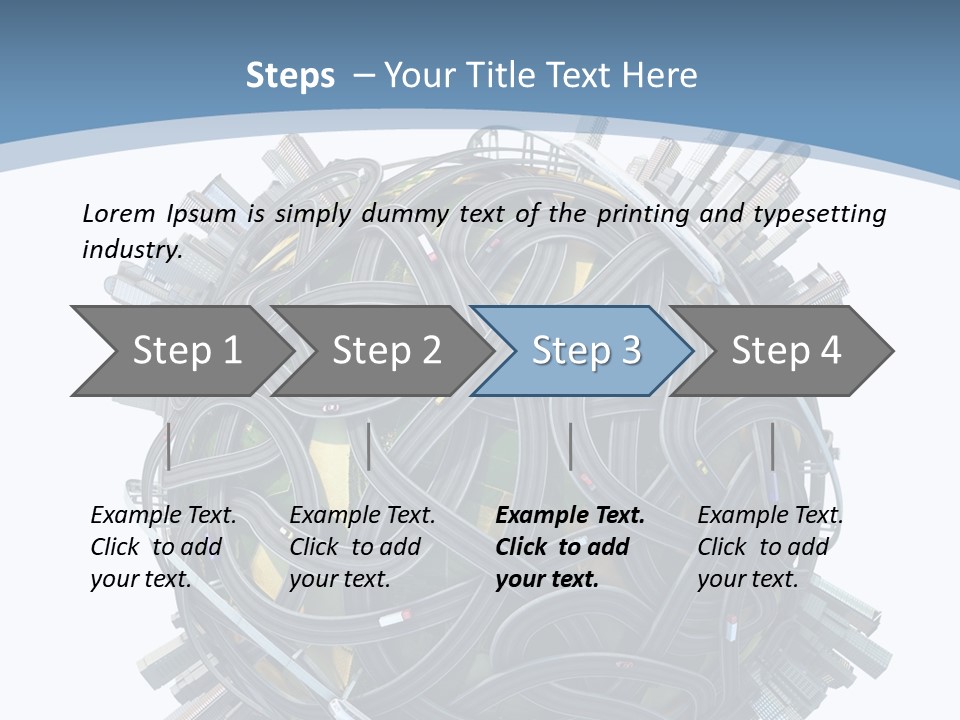 Steps – Your Title Text Here

Lorem Ipsum is simply dummy text of the printing and typesetting industry.

Step 1

Step 2

Step 3

Step 4

Example Text. Click to add your text.

Example Text. Click to add your text.

Example Text. Click to add your text.

Example Text. Click to add your text.